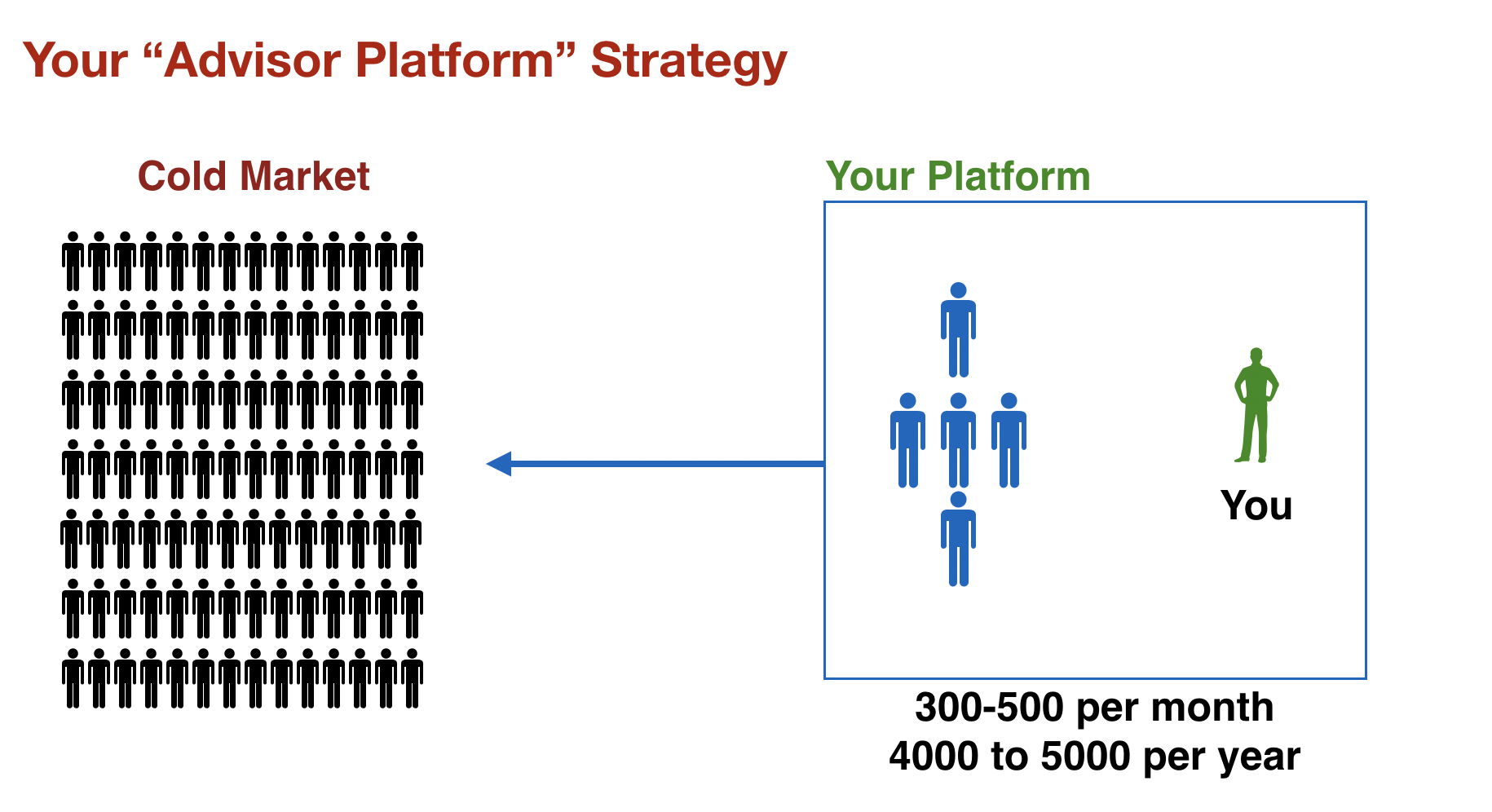 Your “Advisor Platform” Strategy

Cold Market

Your Platform

You

300-500 per month
4000 to 5000 per year